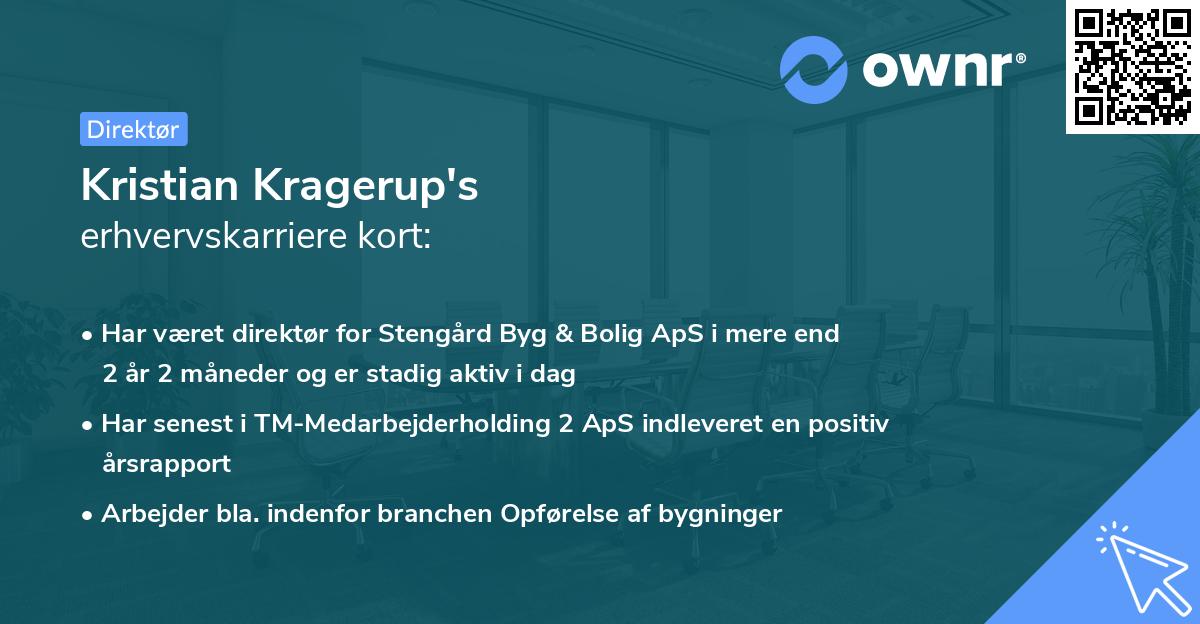 ownr®

Direktør

Kristian Kragerup's
erhvervskarriere kort:

• Har været direktør for Stengård Byg & Bolig ApS i mere end 2 år 2 måneder og er stadig aktiv i dag
• Har senest i TM-Medarbejderholding 2 ApS indleveret en positiv årsrapport
• Arbejder bla. indenfor branchen Opførelse af bygninger